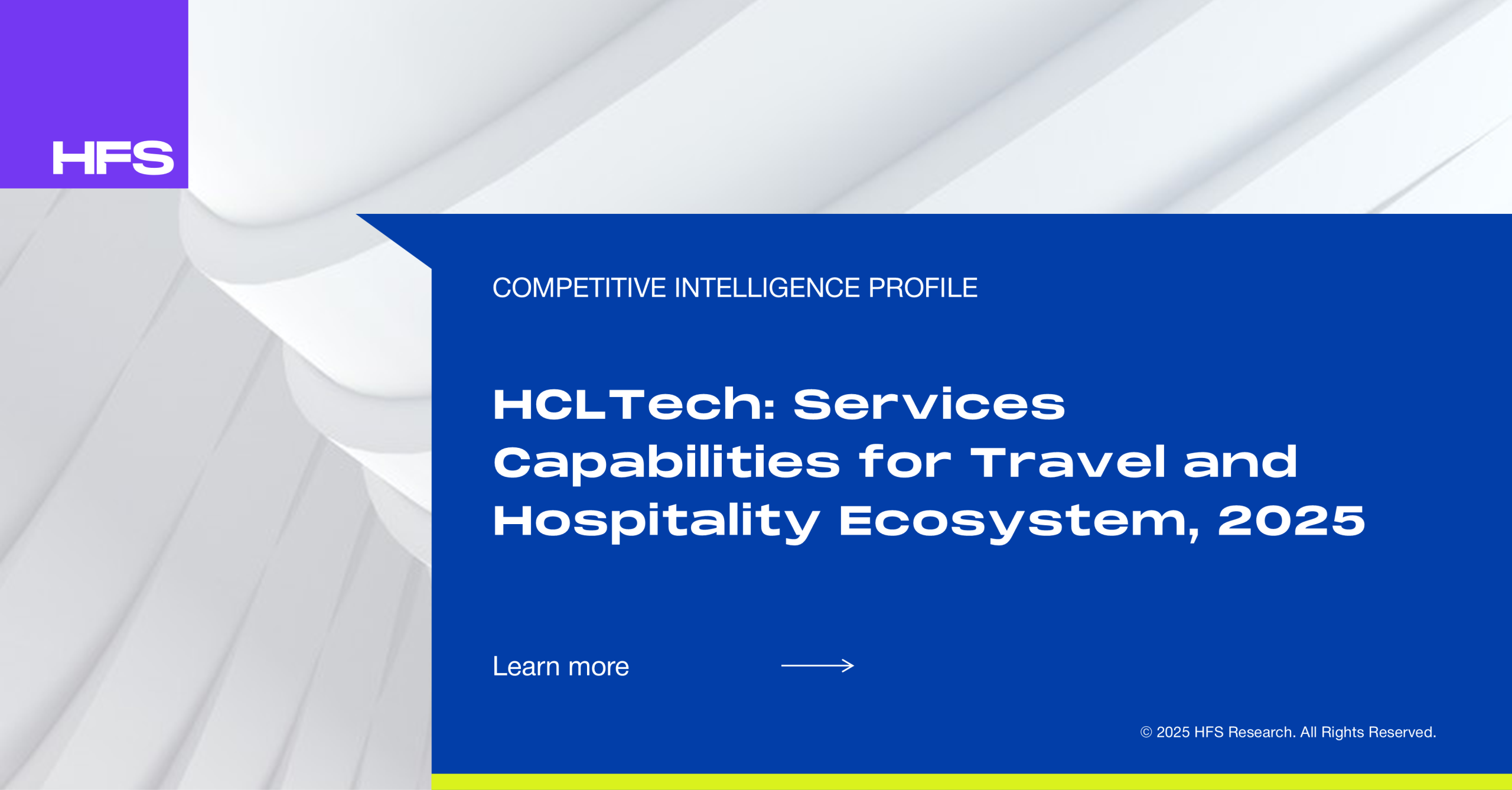 HFS

COMPETITIVE INTELLIGENCE PROFILE

HCLTech: Services Capabilities for Travel and Hospitality Ecosystem, 2025

Learn more

© 2025 HFS Research. All Rights Reserved.